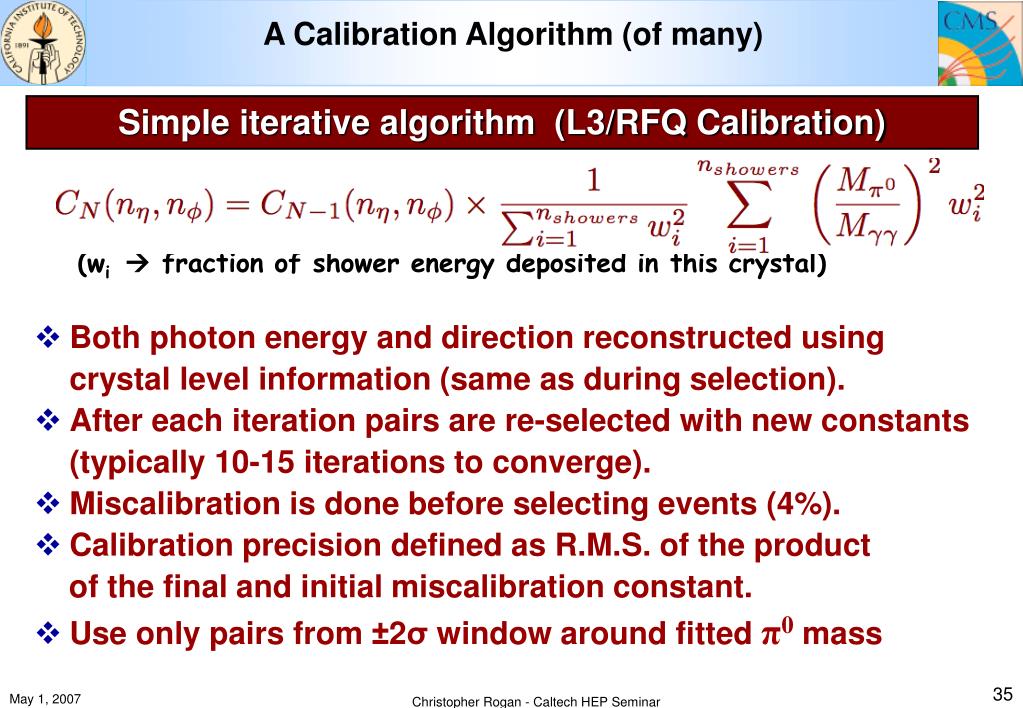 CALIFORNIA INSTITUTE OF TECHNOLOGY 1891

A Calibration Algorithm (of many)

CMS

Simple iterative algorithm (L3/RFQ Calibration)

$C_N(n_\eta, n_\phi) = C_{N-1}(n_\eta, n_\phi) \times \frac{1}{\sum_{i=1}^{n_{showers}} w_i^2} \sum_{i=1}^{n_{showers}} \left(\frac{M_{\pi^0}}{M_{\gamma\gamma}}\right)^2 w_i^2$

($w_i$ → fraction of shower energy deposited in this crystal)

❖ Both photon energy and direction reconstructed using crystal level information (same as during selection).
❖ After each iteration pairs are re-selected with new constants (typically 10-15 iterations to converge).
❖ Miscalibration is done before selecting events (4%).
❖ Calibration precision defined as R.M.S. of the product of the final and initial miscalibration constant.
❖ Use only pairs from ±2σ window around fitted $\pi^0$ mass

May 1, 2007

Christopher Rogan - Caltech HEP Seminar

35